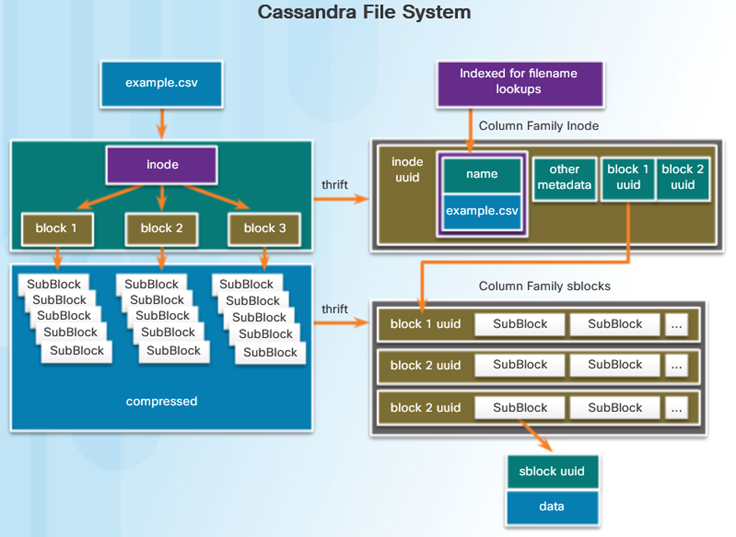 Cassandra File System

example.csv

inode

block 1
block 2
block 3

SubBlock
SubBlock
SubBlock
SubBlock
SubBlock

SubBlock
SubBlock
SubBlock
SubBlock
SubBlock

SubBlock
SubBlock
SubBlock
SubBlock
SubBlock

compressed

thrift

thrift

Indexed for filename lookups

Column Family Inode

inode uuid

name

example.csv

other metadata

block 1 uuid

block 2 uuid

Column Family sblocks

block 1 uuid
SubBlock
SubBlock
...

block 2 uuid
SubBlock
SubBlock
...

block 2 uuid
SubBlock
SubBlock
...

sblock uuid

data